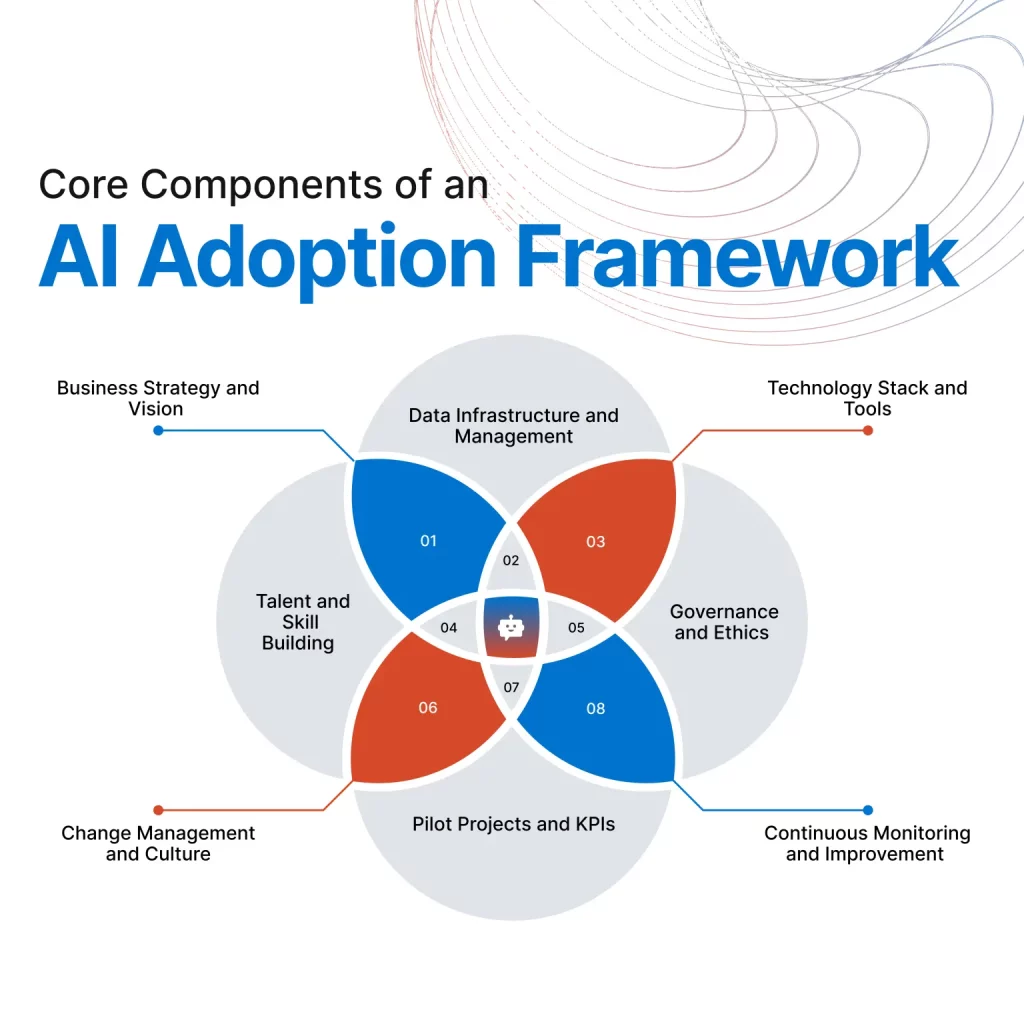 Core Components of an
AI Adoption Framework

Business Strategy and Vision

Data Infrastructure and Management

Technology Stack and Tools

01

02

03

Talent and Skill Building

04

05

Governance and Ethics

06

07

08

Change Management and Culture

Pilot Projects and KPIs

Continuous Monitoring and Improvement